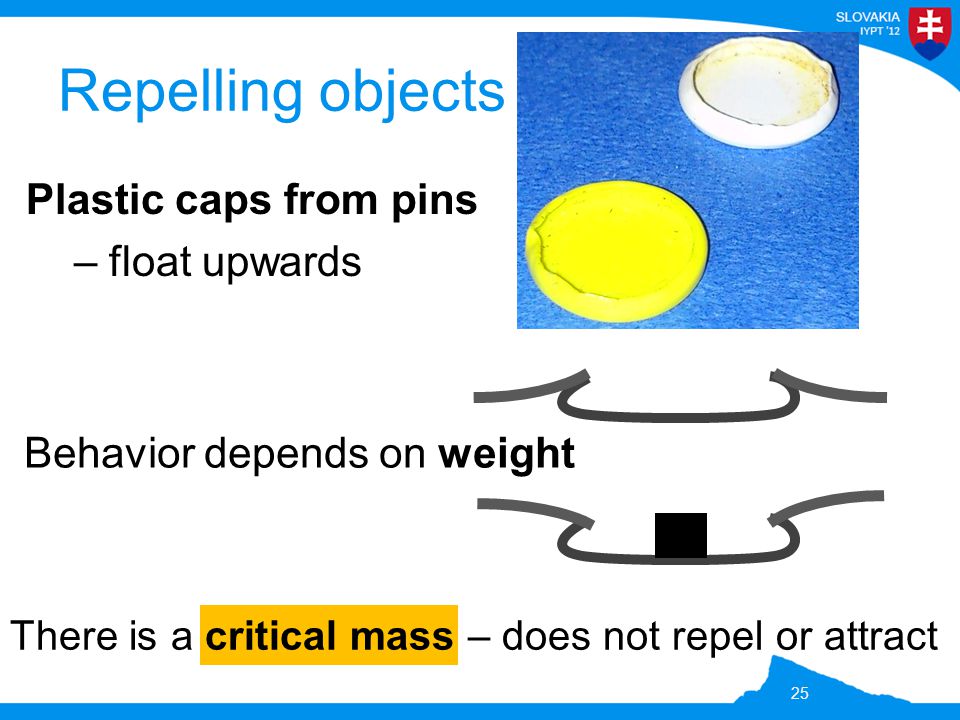 SLOVAKIA
IYPT '12

Repelling objects

Plastic caps from pins
– float upwards

Behavior depends on weight

There is a critical mass – does not repel or attract

25